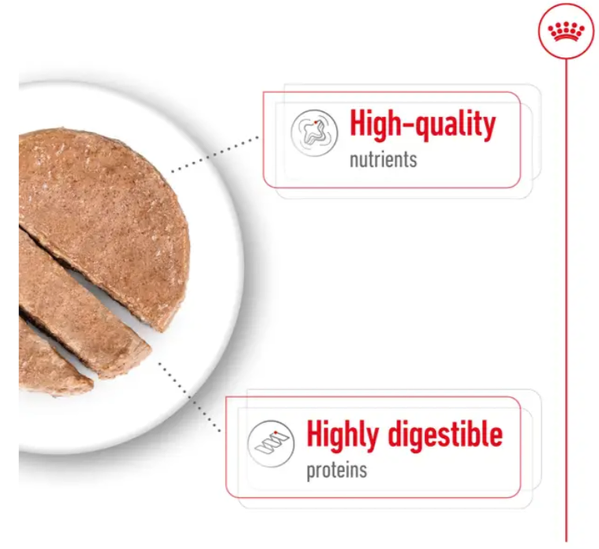 High-quality
nutrients

Highly digestible
proteins